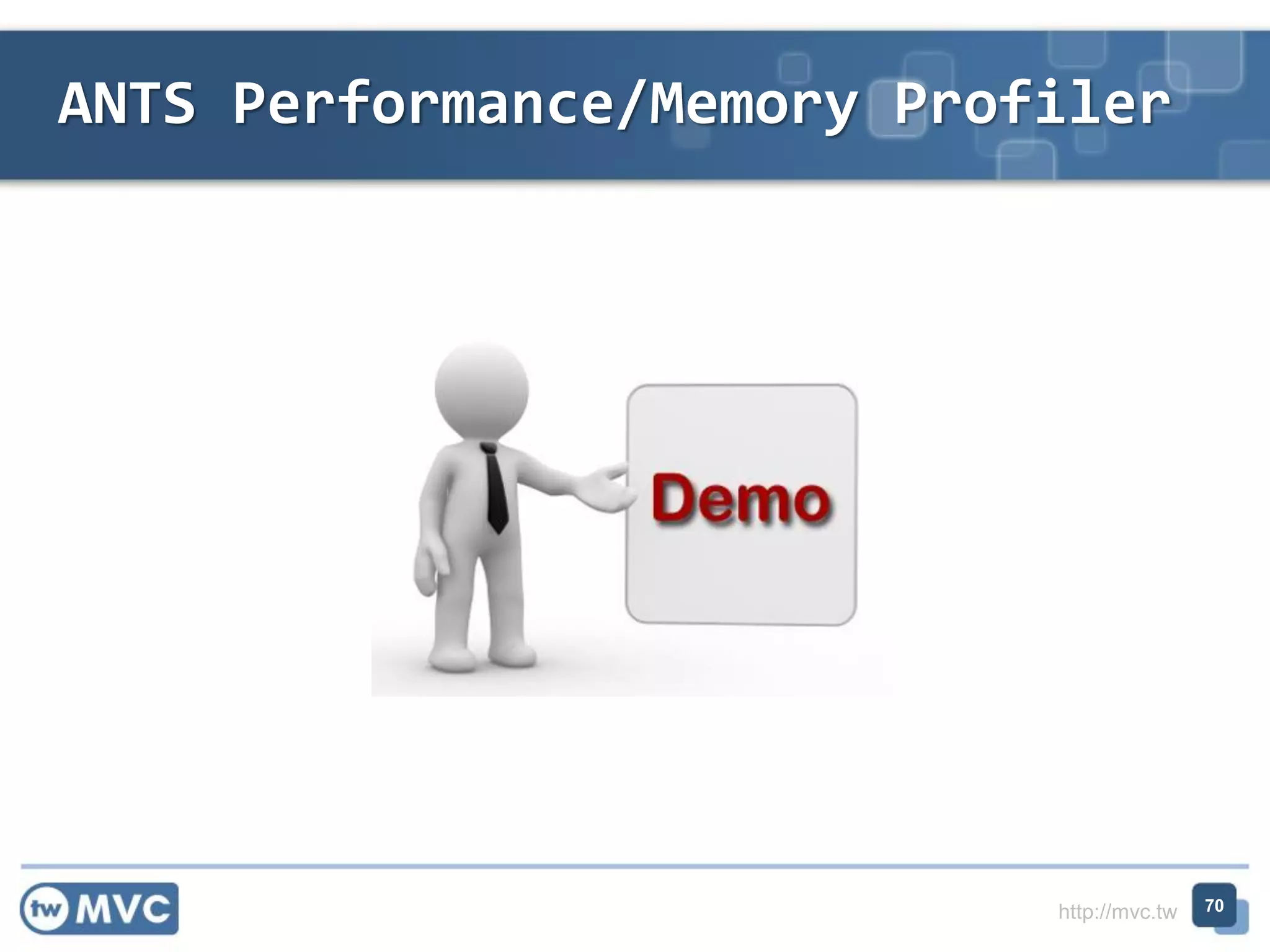 ANTS Performance/Memory Profiler

Demo

tw MVC

http://mvc.tw

70